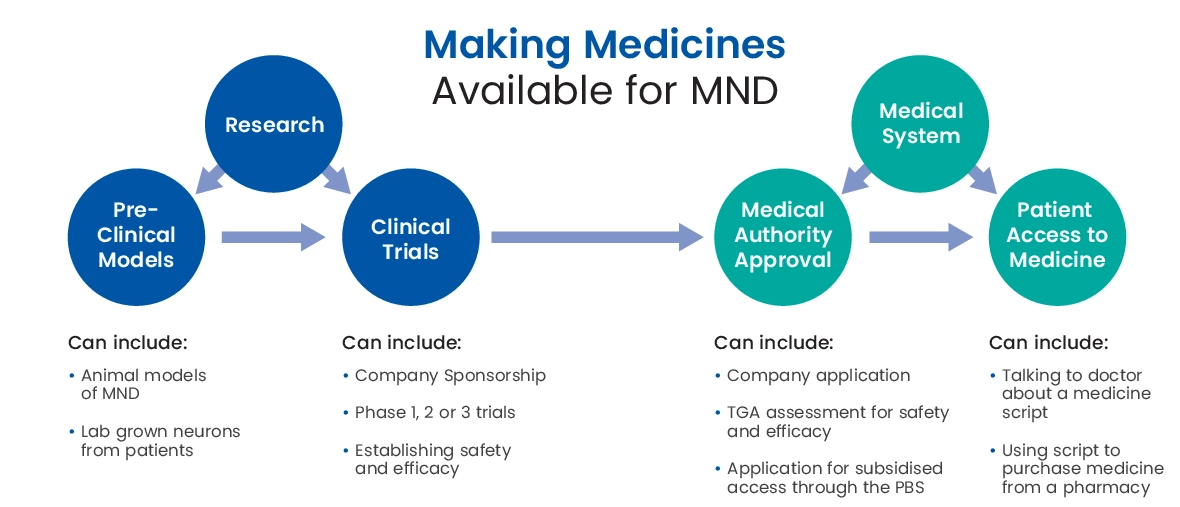 Making Medicines
Available for MND

Research

Pre-Clinical Models

Clinical Trials

Medical System

Medical Authority Approval

Patient Access to Medicine

Can include:
• Animal models of MND
• Lab grown neurons from patients

Can include:
• Company Sponsorship
• Phase 1, 2 or 3 trials
• Establishing safety and efficacy

Can include:
• Company application
• TGA assessment for safety and efficacy
• Application for subsidised access through the PBS

Can include:
• Talking to doctor about a medicine script
• Using script to purchase medicine from a pharmacy